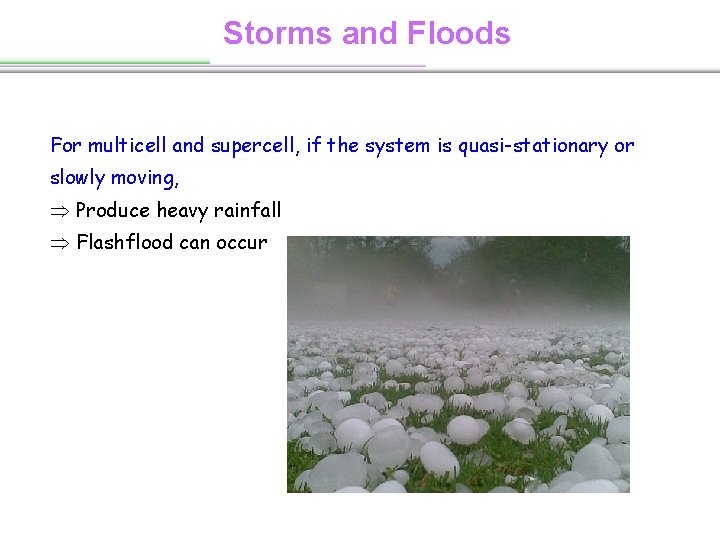 Storms and Floods

For multicell and supercell, if the system is quasi-stationary or slowly moving,
$\Rightarrow$ Produce heavy rainfall
$\Rightarrow$ Flashflood can occur